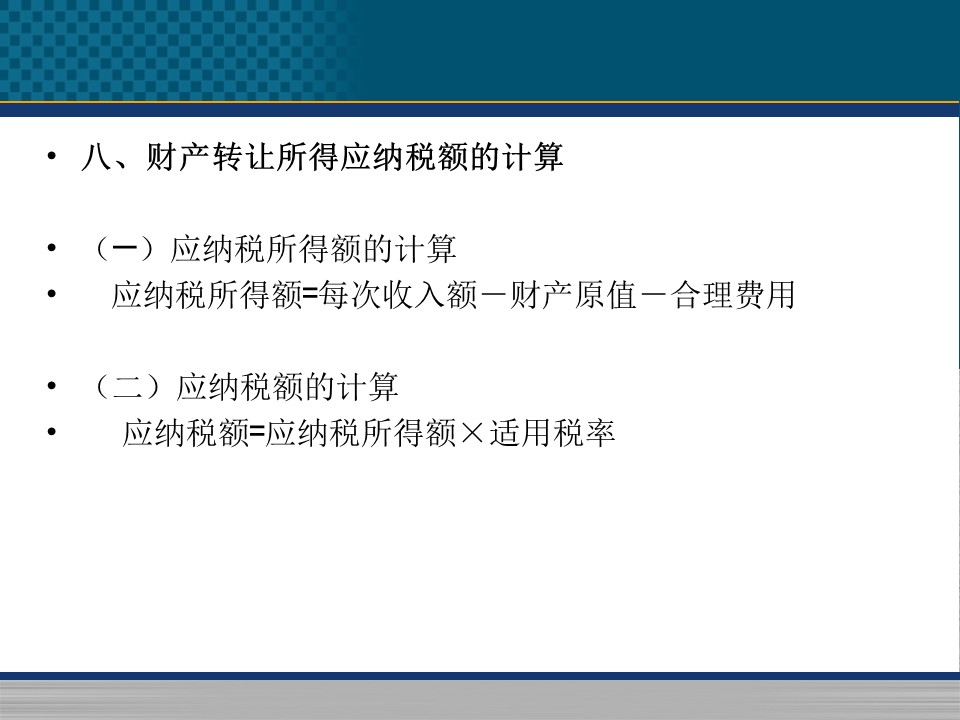 • 八、财产转让所得应纳税额的计算

• （一）应纳税所得额的计算
• 应纳税所得额=每次收入额－财产原值－合理费用

• （二）应纳税额的计算
• 应纳税额=应纳税所得额×适用税率